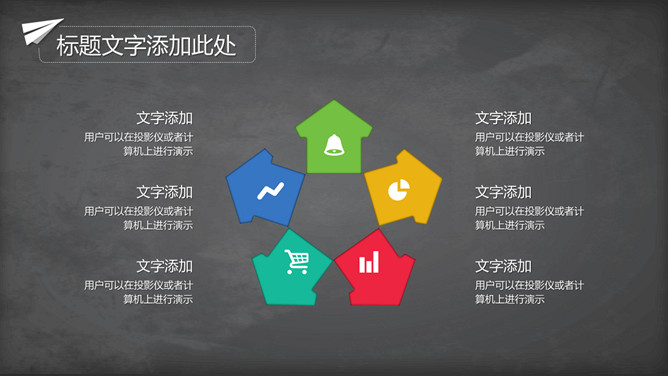 标题文字添加此处

文字添加
用户可以在投影仪或者计算机上进行演示

文字添加
用户可以在投影仪或者计算机上进行演示

文字添加
用户可以在投影仪或者计算机上进行演示

文字添加
用户可以在投影仪或者计算机上进行演示

文字添加
用户可以在投影仪或者计算机上进行演示

文字添加
用户可以在投影仪或者计算机上进行演示